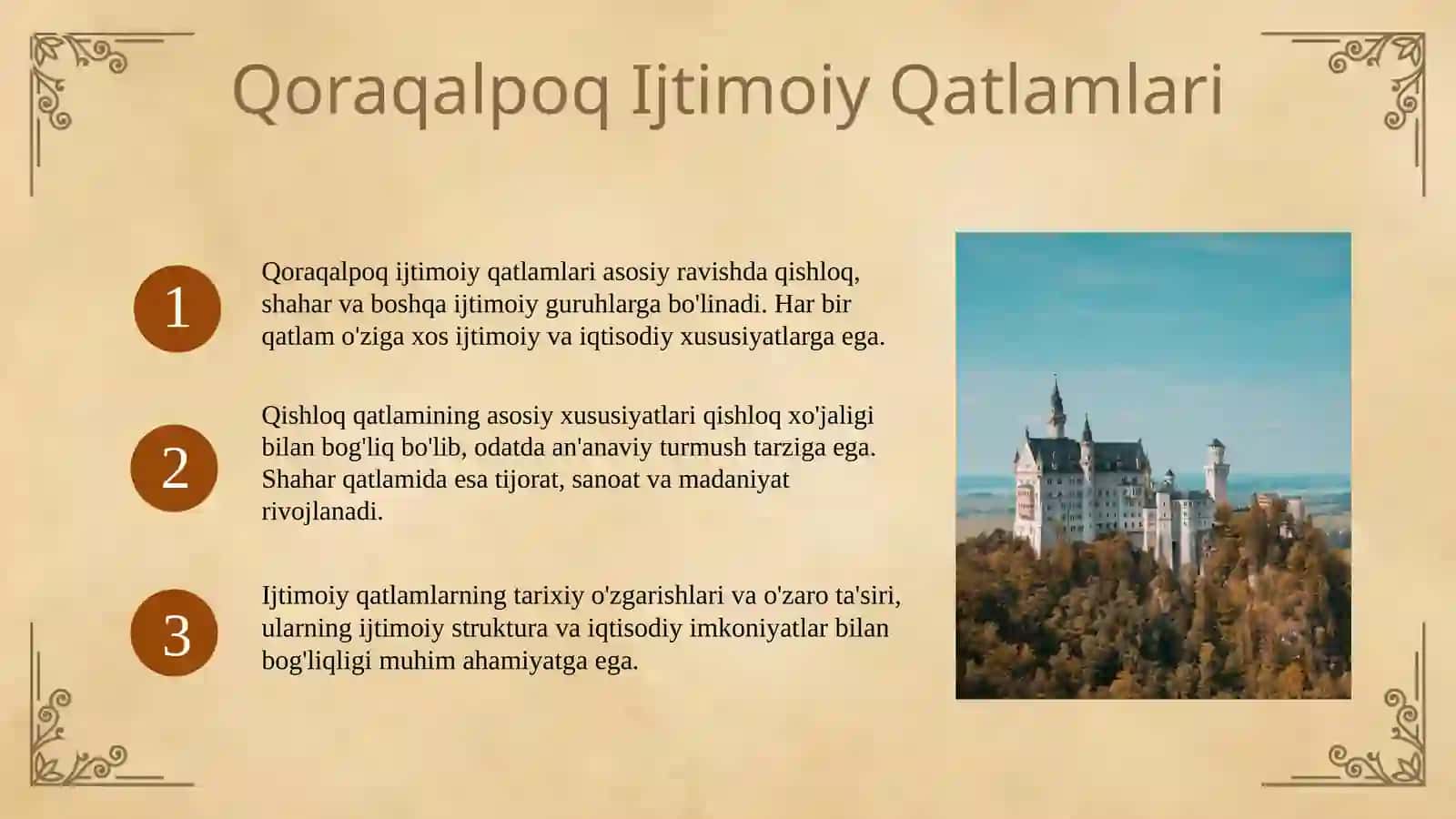 Qoraqalpoq Ijtimoiy Qatlamlari

1

Qoraqalpoq ijtimoiy qatlamlari asosiy ravishda qishloq, shahar va boshqa ijtimoiy guruhlarga bo'linadi. Har bir qatlam o'ziga xos ijtimoiy va iqtisodiy xususiyatlarga ega.

2

Qishloq qatlamining asosiy xususiyatlari qishloq xo'jaligi bilan bog'liq bo'lib, odatda an'anaviy turmush tarziga ega. Shahar qatlamida esa tijorat, sanoat va madaniyat rivojlanadi.

3

Ijtimoiy qatlamlarning tarixiy o'zgarishlari va o'zaro ta'siri, ularning ijtimoiy struktura va iqtisodiy imkoniyatlar bilan bog'liqligi muhim ahamiyatga ega.